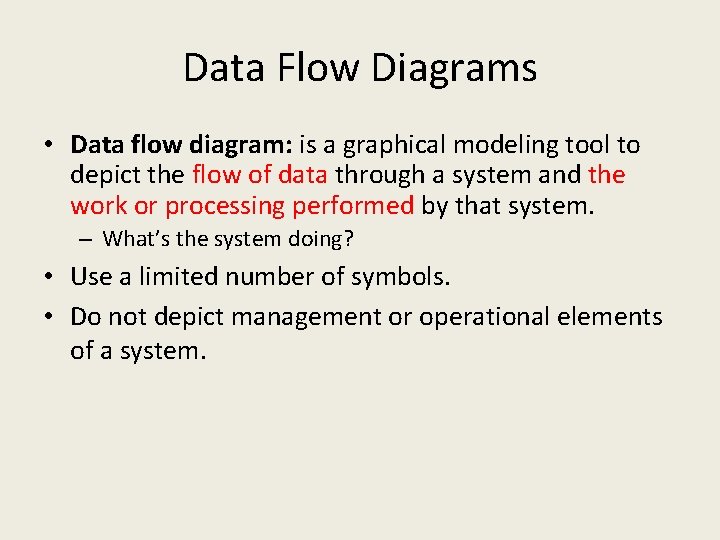 Data Flow Diagrams

• Data flow diagram: is a graphical modeling tool to depict the flow of data through a system and the work or processing performed by that system.

– What's the system doing?

• Use a limited number of symbols.

• Do not depict management or operational elements of a system.